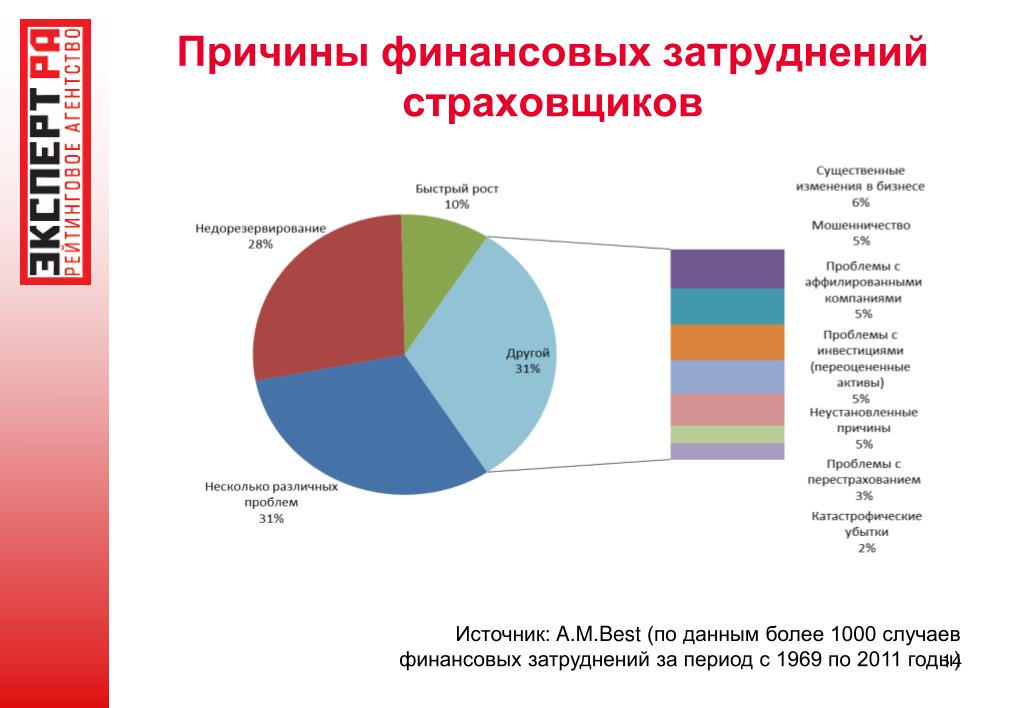 ЭКСПЕРТ РА
РЕЙТИНГОВОЕ АГЕНТСТВО

Причины финансовых затруднений страховщиков

Быстрый рост
10%

Недорезервирование
28%

Другой
31%

Несколько различных проблем
31%

Существенные изменения в бизнесе
6%

Мошенничество
5%

Проблемы с аффилированными компаниями
5%

Проблемы с инвестициями (переоцененные активы)
5%

Неустановленные причины
5%

Проблемы с перестрахованием
3%

Катастрофические убытки
2%

Источник: A.M.Best (по данным более 1000 случаев финансовых затруднений за период с 1969 по 2011 годы)

14